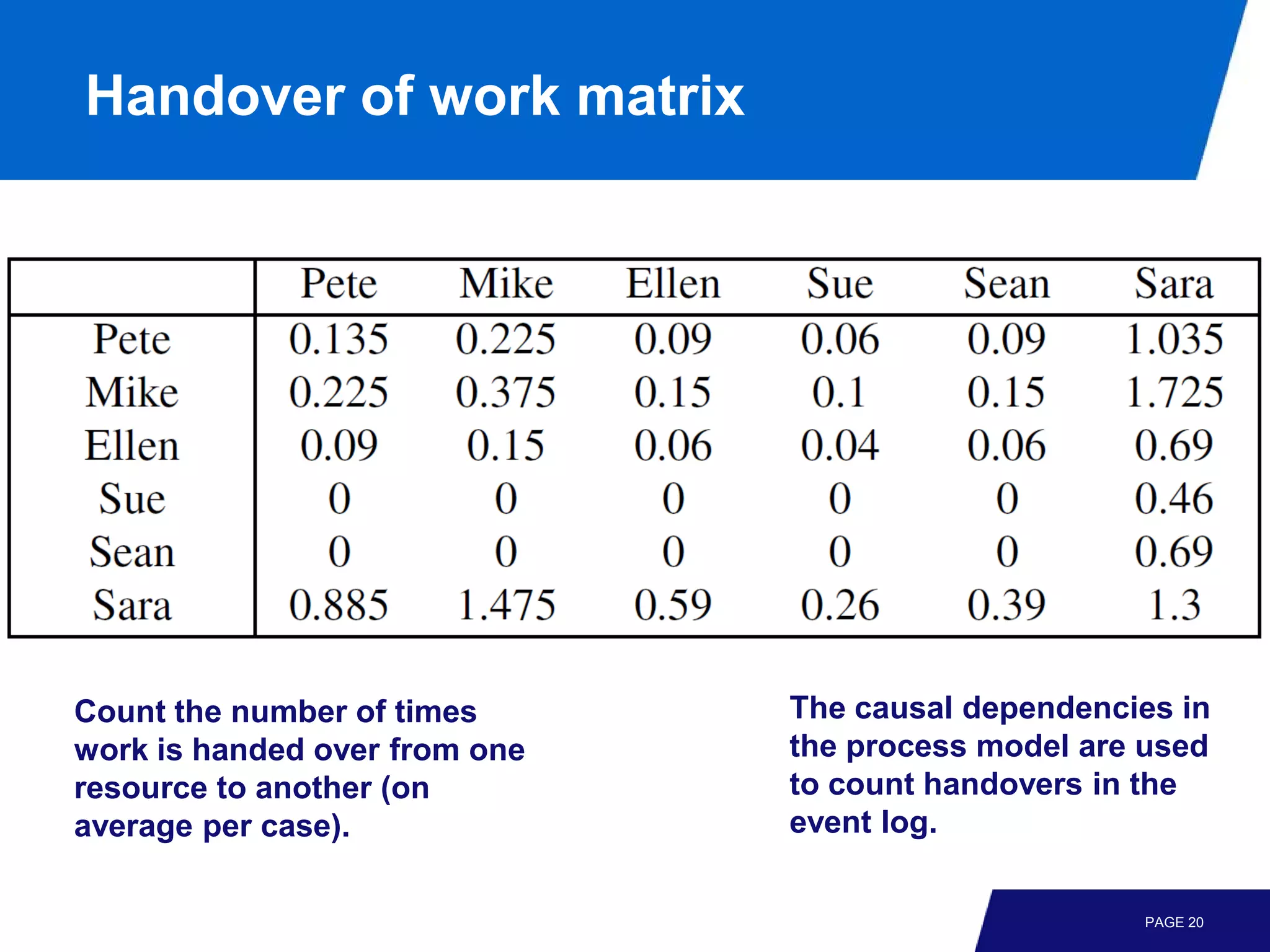 Handover of work matrix

| | Pete | Mike | Ellen | Sue | Sean | Sara |
|---|---|---|---|---|---|---|
| Pete | 0.135 | 0.225 | 0.09 | 0.06 | 0.09 | 1.035 |
| Mike | 0.225 | 0.375 | 0.15 | 0.1 | 0.15 | 1.725 |
| Ellen | 0.09 | 0.15 | 0.06 | 0.04 | 0.06 | 0.69 |
| Sue | 0 | 0 | 0 | 0 | 0 | 0.46 |
| Sean | 0 | 0 | 0 | 0 | 0 | 0.69 |
| Sara | 0.885 | 1.475 | 0.59 | 0.26 | 0.39 | 1.3 |

Count the number of times work is handed over from one resource to another (on average per case).

The causal dependencies in the process model are used to count handovers in the event log.

PAGE 20